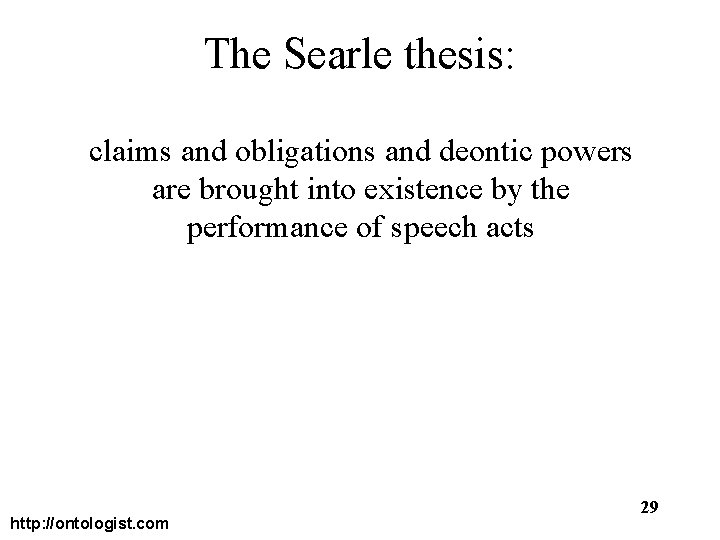 The Searle thesis:

claims and obligations and deontic powers are brought into existence by the performance of speech acts

29

http://ontologist.com